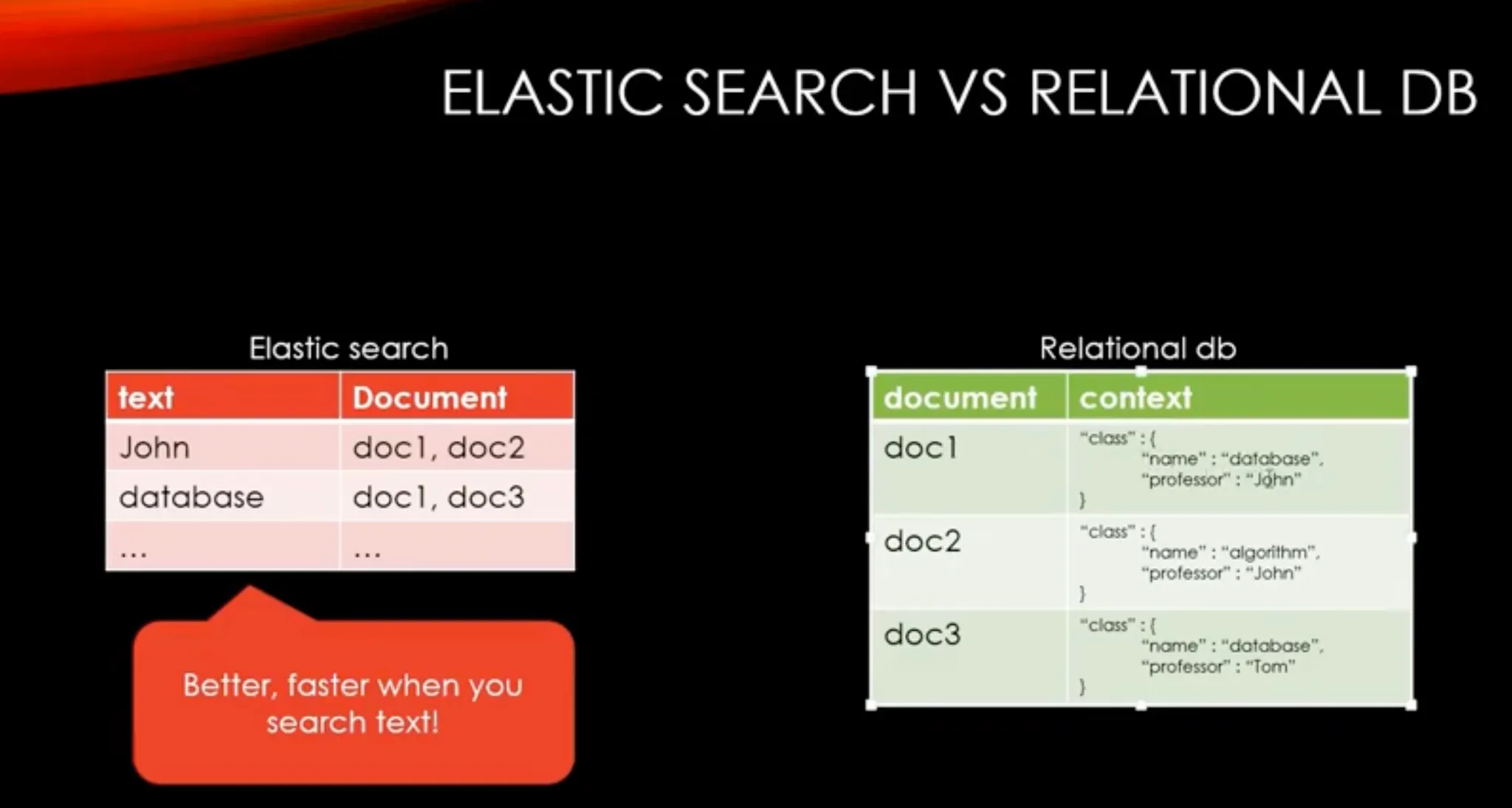 ELASTIC SEARCH VS RELATIONAL DB

Elastic search

| text | Document |
|---|---|
| John | doc1, doc2 |
| database | doc1, doc3 |
| ... | ... |

Better, faster when you search text!

Relational db

| document | context |
|---|---|
| doc1 | "class" : { "name" : "database", "professor" : "John" } |
| doc2 | "class" : { "name" : "algorithm", "professor" : "John" } |
| doc3 | "class" : { "name" : "database", "professor" : "Tom" } |